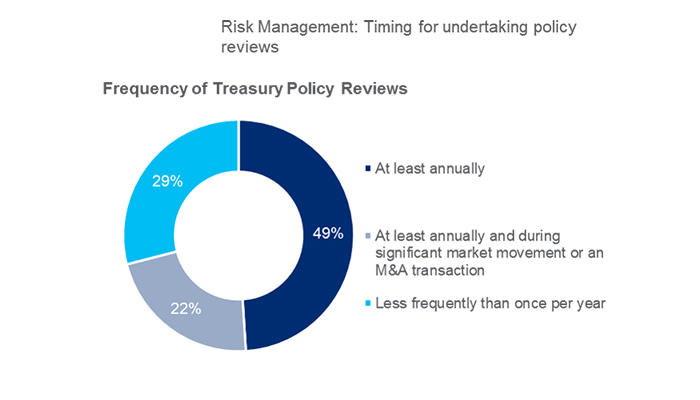 Risk Management: Timing for undertaking policy reviews

Frequency of Treasury Policy Reviews

29%

49%

22%

At least annually

At least annually and during significant market movement or an M&A transaction

Less frequently than once per year